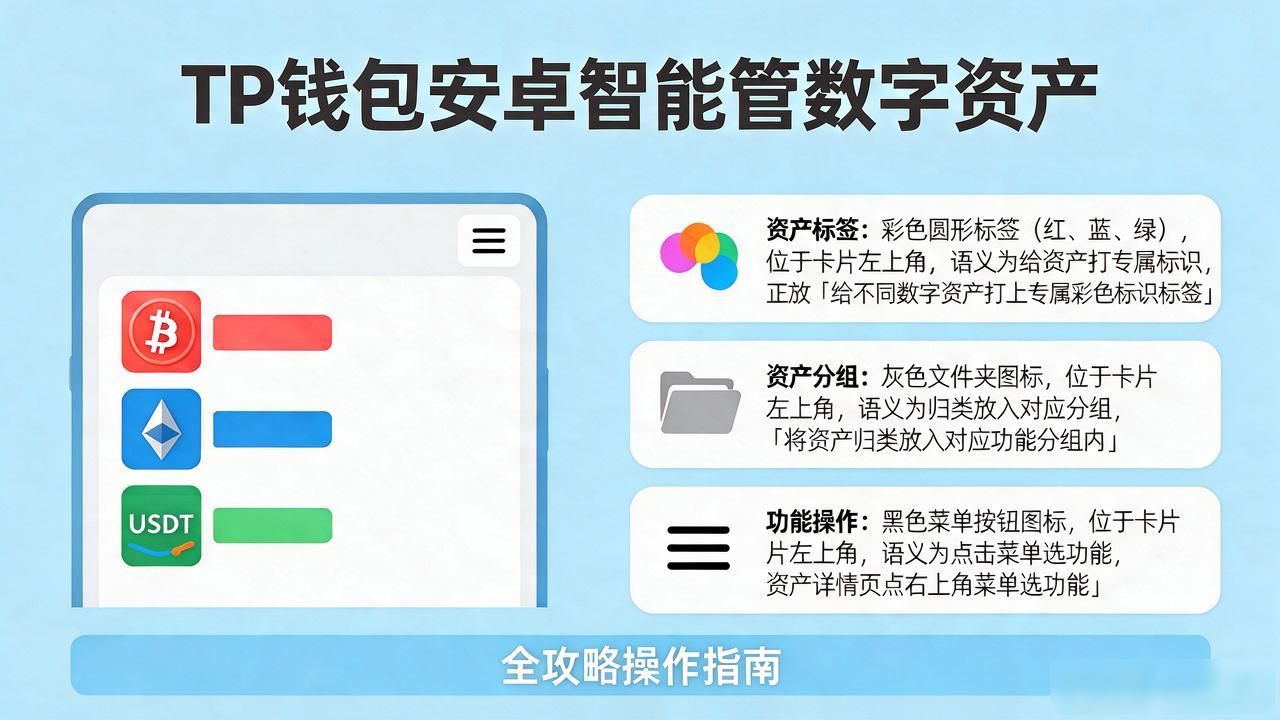 TP钱包安卓智能管数字资产

USDT

资产标签：彩色圆形标签（红、蓝、绿），位于卡片左上角，语义为给资产打专属标识，正放「给不同数字资产打上专属彩色标识标签」

资产分组：灰色文件夹图标，位于卡片左上角，语义为归类放入对应分组，「将资产归类放入对应功能分组内」

功能操作：黑色菜单按钮图标，位于卡片片左上角，语义为点击菜单选功能，资产详情页点右上角菜单选功能」

全攻略操作指南